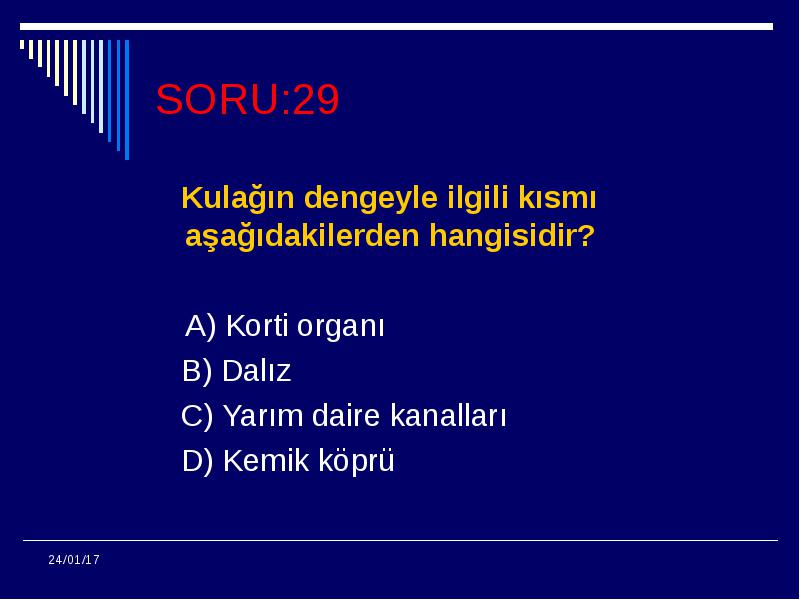 SORU:29

Kulağın dengeyle ilgili kısmı aşağıdakilerden hangisidir?

A) Korti organı
B) Dalız
C) Yarım daire kanalları
D) Kemik köprü

24/01/17